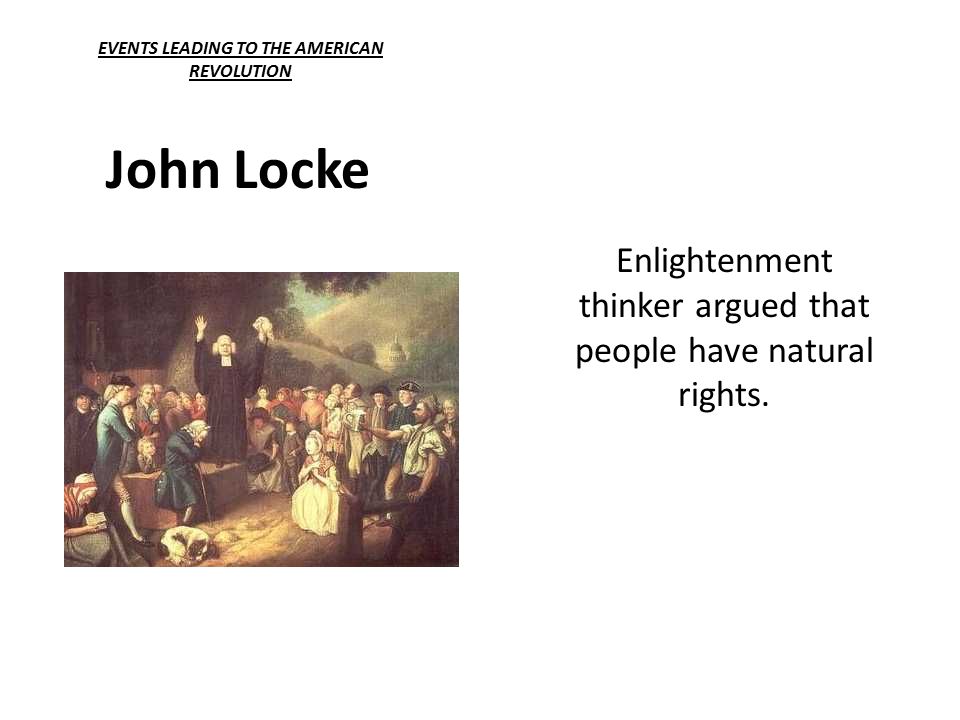 EVENTS LEADING TO THE AMERICAN REVOLUTION

John Locke

Enlightenment thinker argued that people have natural rights.